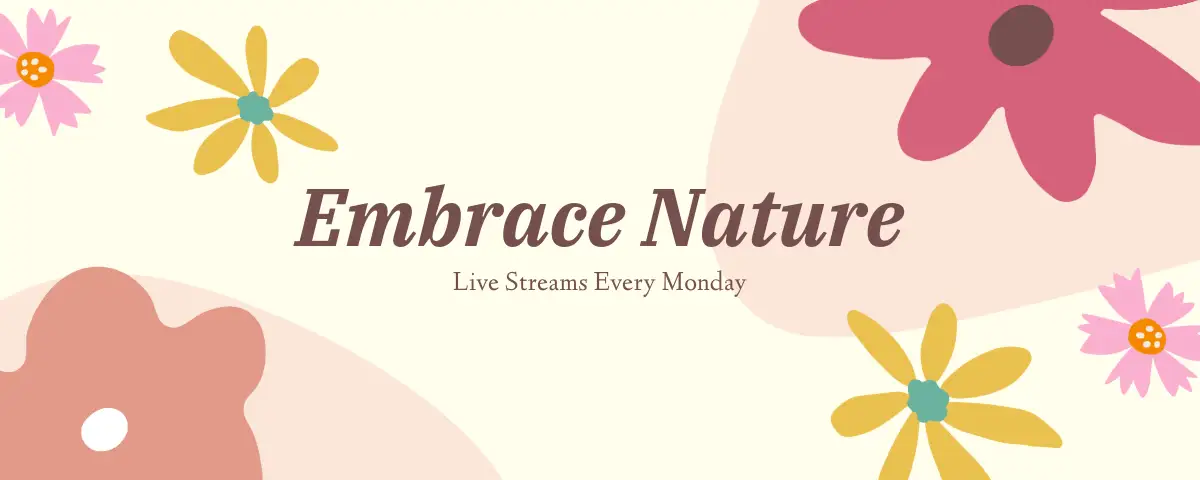 Embrace Nature

Live Streams Every Monday